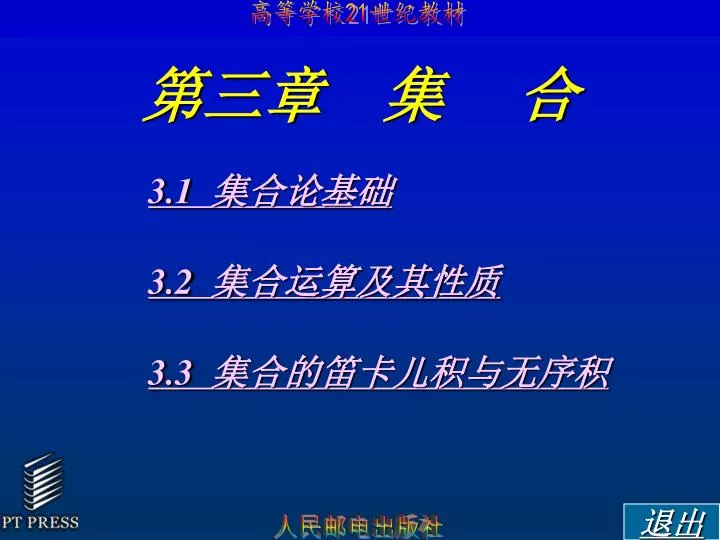 高等学校21世纪教材

第三章　集　合

3.1 集合论基础

3.2 集合运算及其性质

3.3 集合的笛卡儿积与无序积

PT PRESS

人民邮电出版社

退出